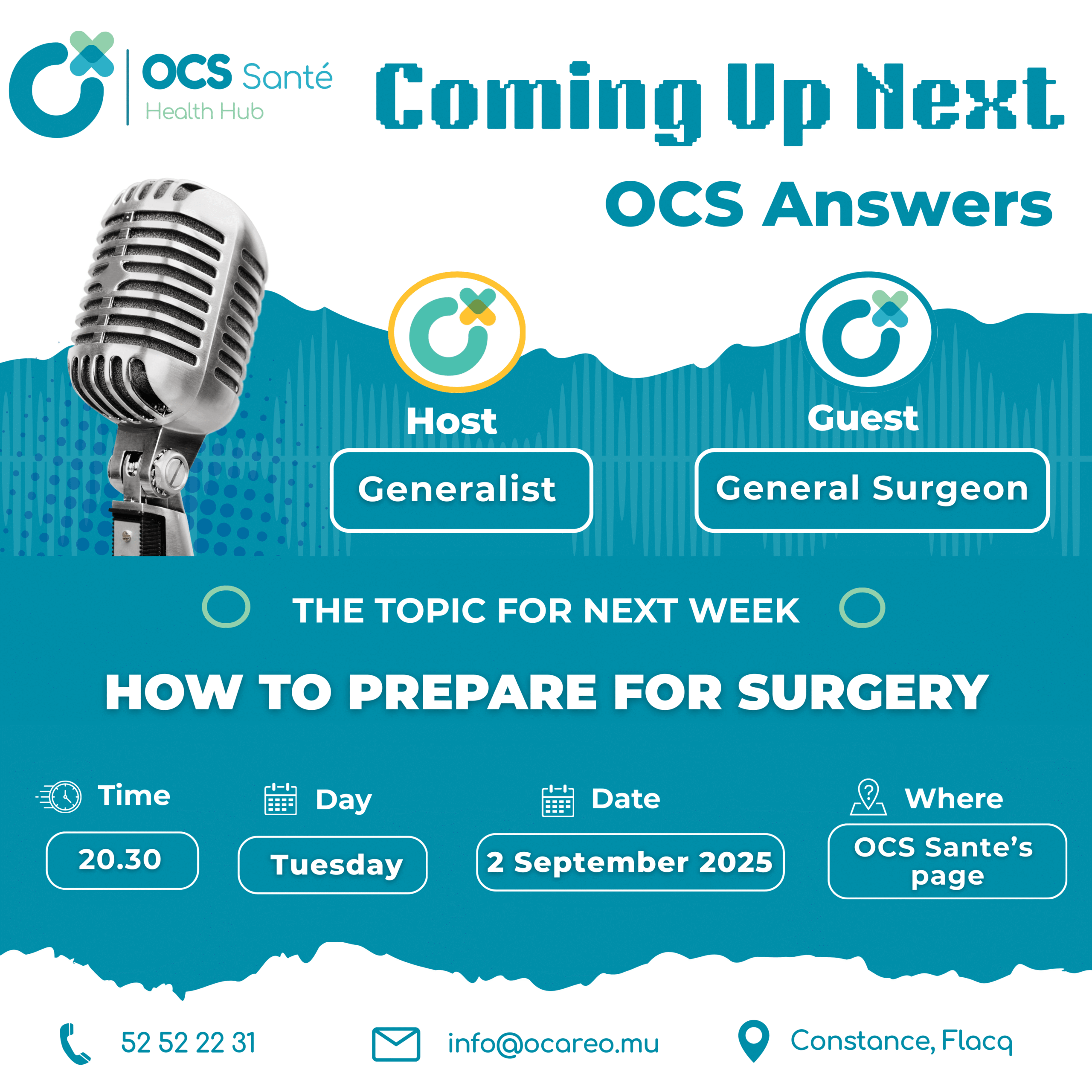 OCS Santé
Health Hub

Coming Up Next

OCS Answers

Host
Generalist

Guest
General Surgeon

THE TOPIC FOR NEXT WEEK

HOW TO PREPARE FOR SURGERY

Time
20.30

Day
Tuesday

Date
2 September 2025

Where
OCS Sante's page

52 52 22 31

info@ocareo.mu

Constance, Flacq